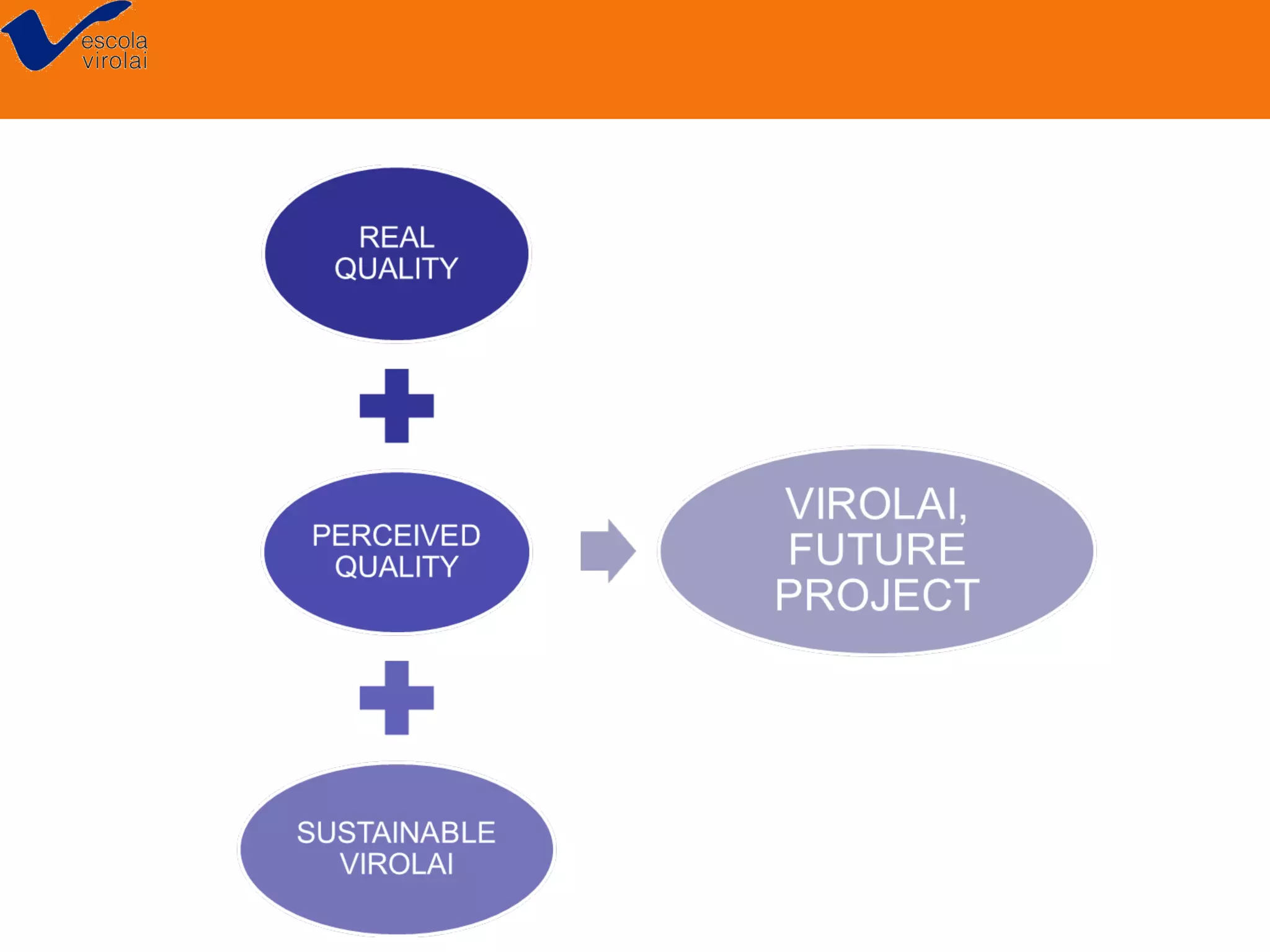 escola
virolai

REAL QUALITY

PERCEIVED QUALITY

SUSTAINABLE VIROLAI

VIROLAI, FUTURE PROJECT